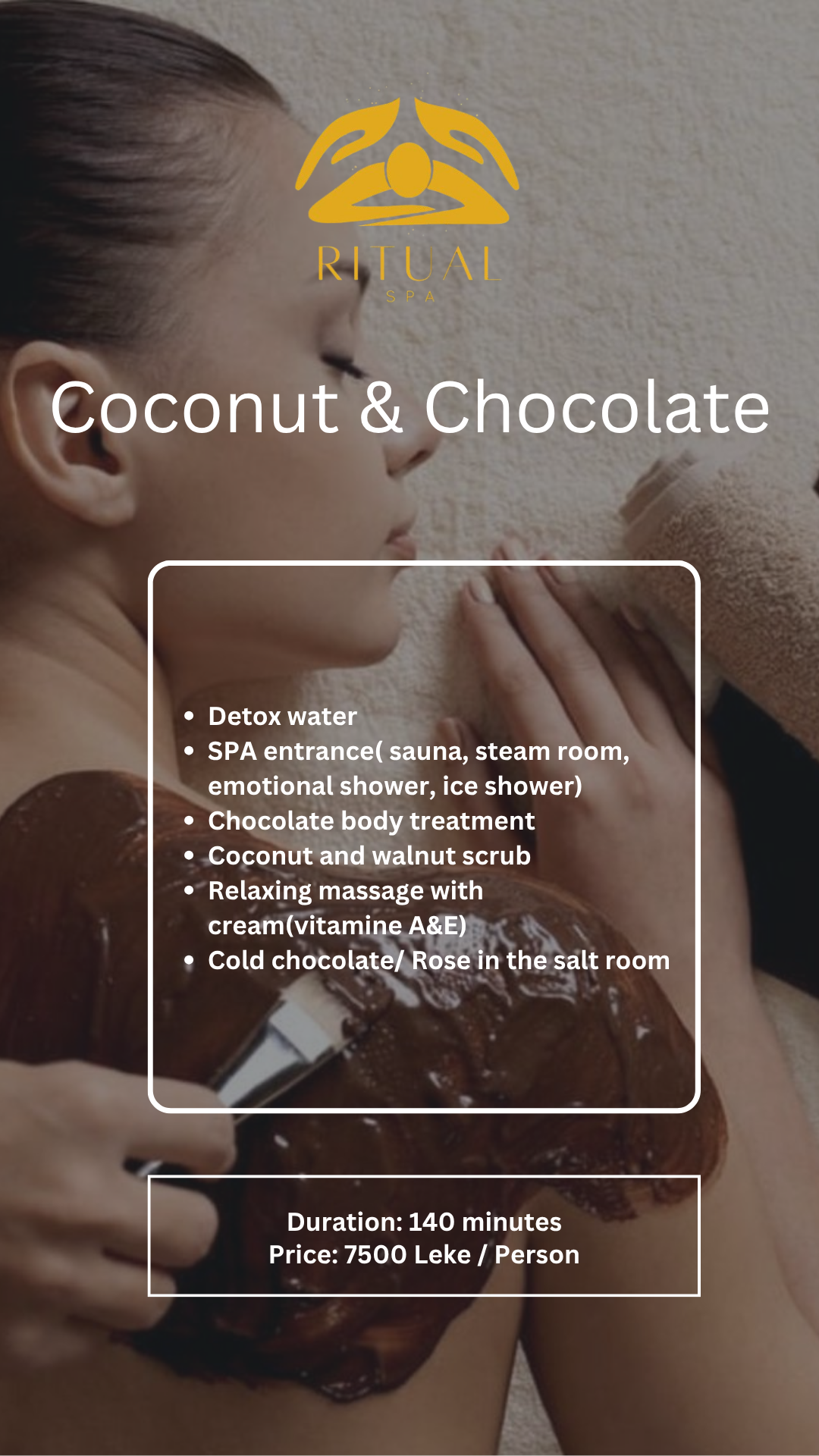 RITUAL
SPA

Coconut & Chocolate

• Detox water
• SPA entrance( sauna, steam room, emotional shower, ice shower)
• Chocolate body treatment
• Coconut and walnut scrub
• Relaxing massage with cream(vitamine A&E)
• Cold chocolate/ Rose in the salt room

Duration: 140 minutes
Price: 7500 Leke / Person